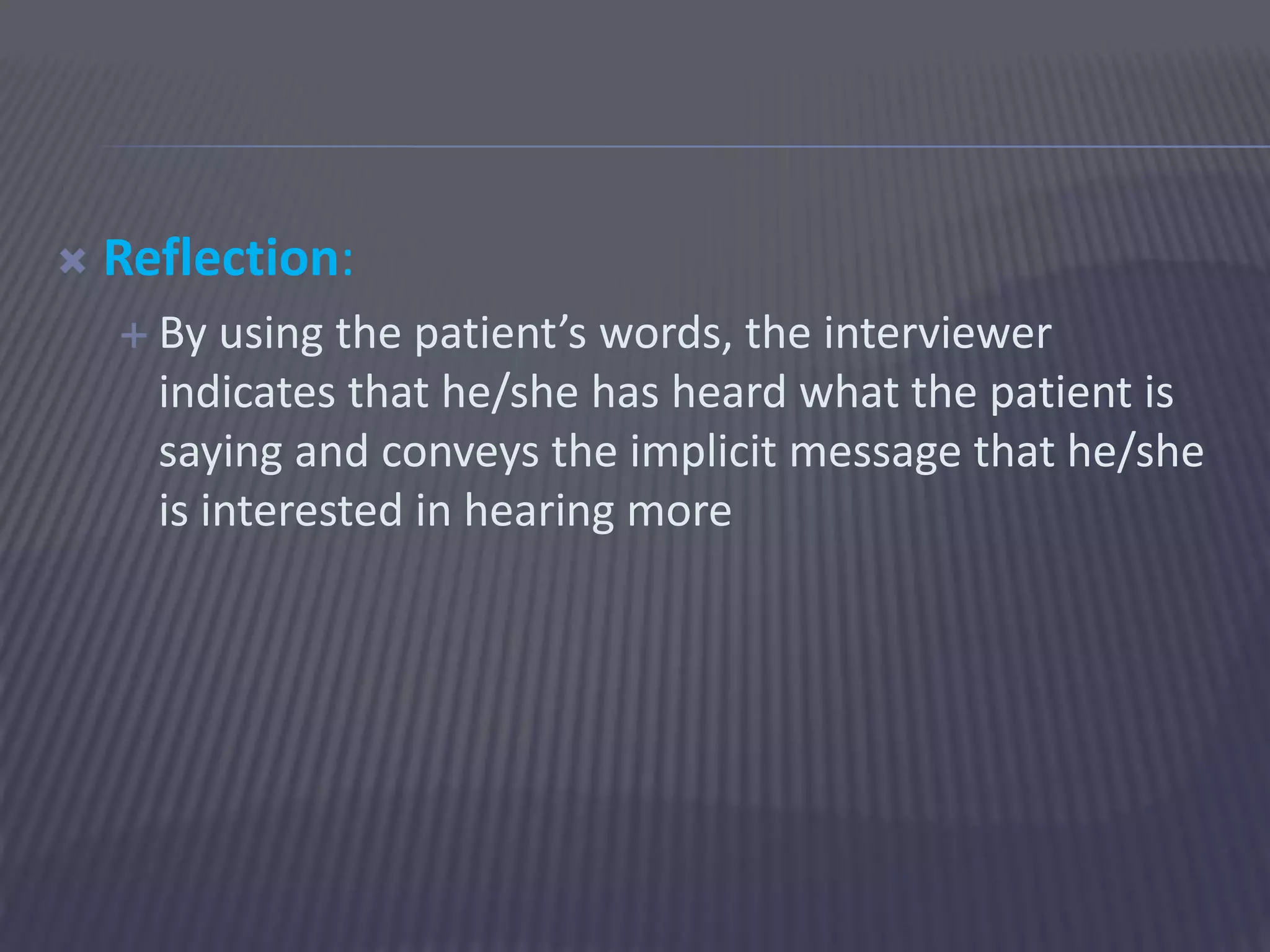 Reflection:

By using the patient’s words, the interviewer indicates that he/she has heard what the patient is saying and conveys the implicit message that he/she is interested in hearing more